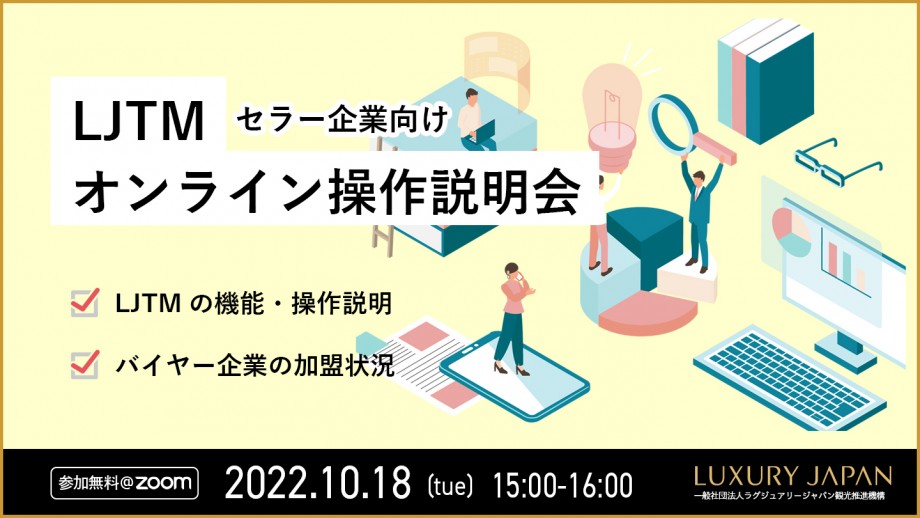 LJTM セラー企業向け
オンライン操作説明会

LJTM の機能・操作説明

バイヤー企業の加盟状況

参加無料@zoom

2022.10.18 (tue) 15:00-16:00

LUXURY JAPAN
一般社団法人ラグジュアリージャパン観光推進機構